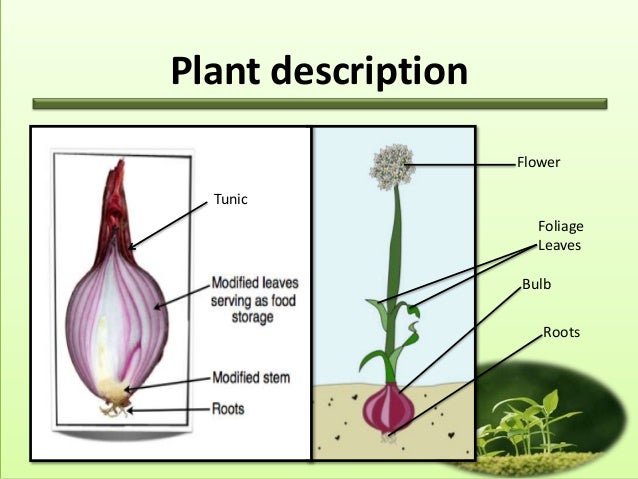 Plant description

Tunic
Modified leaves serving as food storage
Modified stem
Roots

Flower
Foliage Leaves
Bulb
Roots